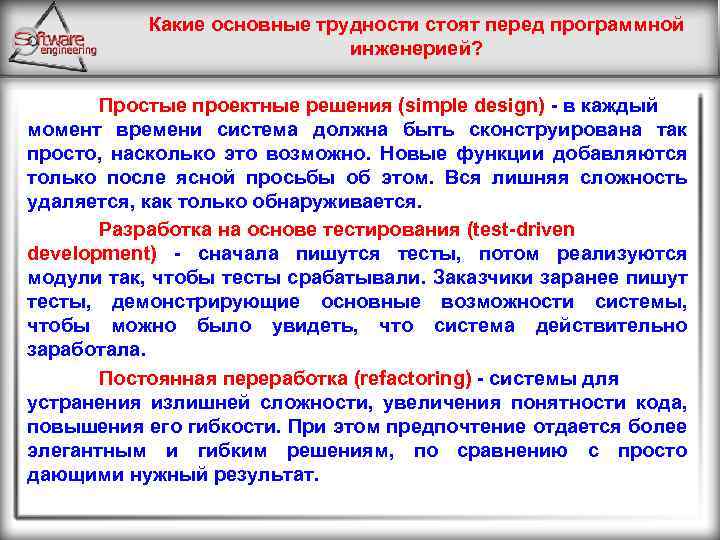 Software engineering

Какие основные трудности стоят перед программной инженерией?

Простые проектные решения (simple design) - в каждый момент времени система должна быть сконструирована так просто, насколько это возможно. Новые функции добавляются только после ясной просьбы об этом. Вся лишняя сложность удаляется, как только обнаруживается.

Разработка на основе тестирования (test-driven development) - сначала пишутся тесты, потом реализуются модули так, чтобы тесты срабатывали. Заказчики заранее пишут тесты, демонстрирующие основные возможности системы, чтобы можно было увидеть, что система действительно заработала.

Постоянная переработка (refactoring) - системы для устранения излишней сложности, увеличения понятности кода, повышения его гибкости. При этом предпочтение отдается более элегантным и гибким решениям, по сравнению с просто дающими нужный результат.